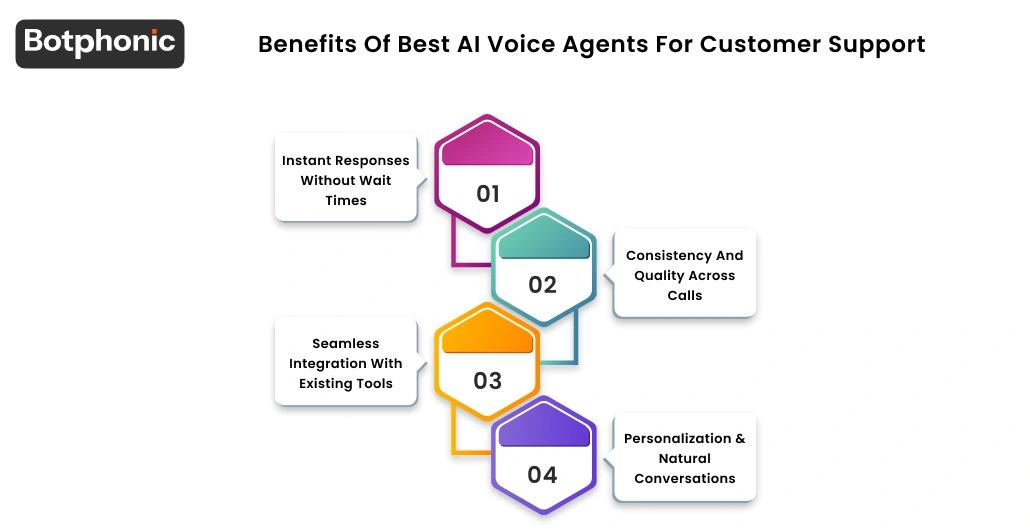 Botphonic

Benefits Of Best AI Voice Agents For Customer Support

Instant Responses Without Wait Times

01

02

Consistency And Quality Across Calls

Seamless Integration With Existing Tools

03

04

Personalization & Natural Conversations